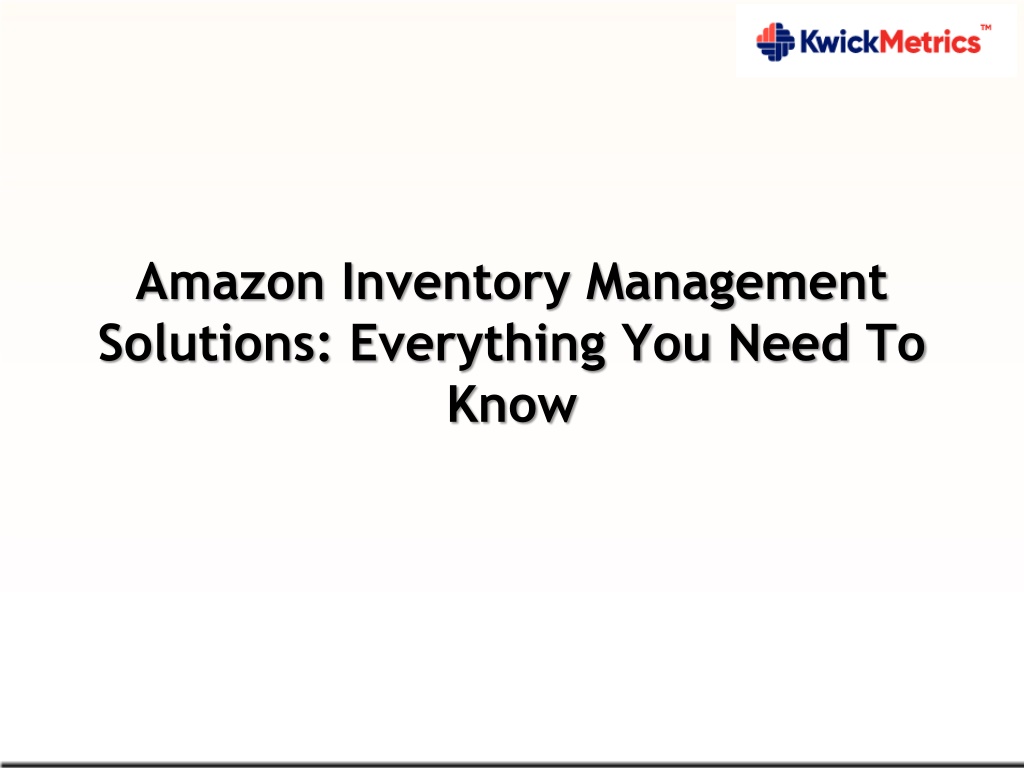 KwickMetrics™

Amazon Inventory Management Solutions: Everything You Need To Know